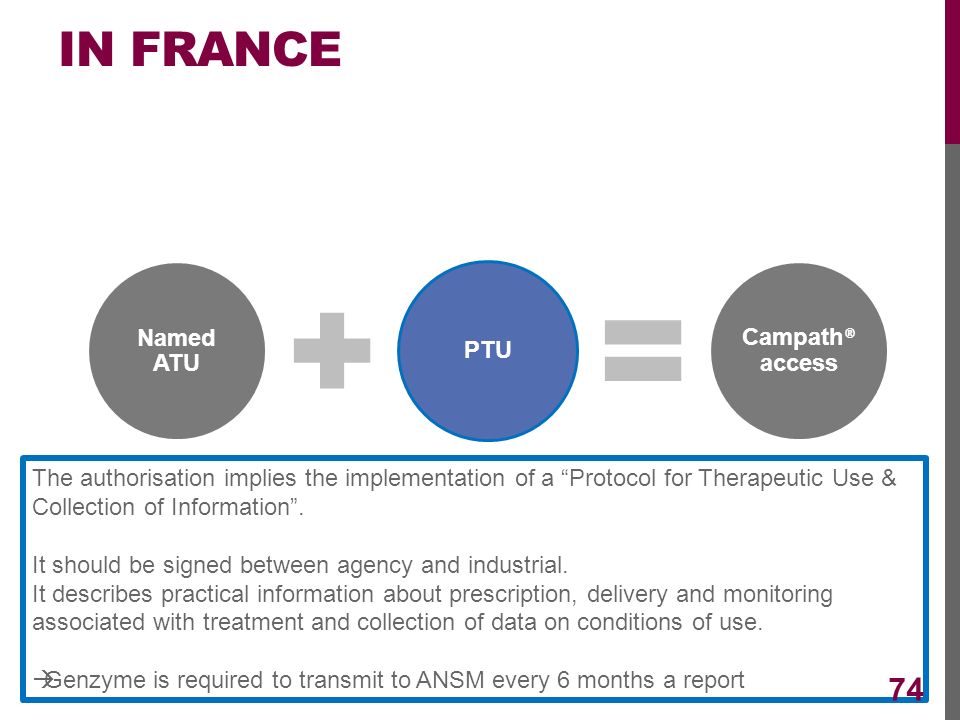 IN FRANCE

Named ATU

PTU

Campath® access

The authorisation implies the implementation of a “Protocol for Therapeutic Use & Collection of Information”.

It should be signed between agency and industrial.
It describes practical information about prescription, delivery and monitoring associated with treatment and collection of data on conditions of use.

→Genzyme is required to transmit to ANSM every 6 months a report

74